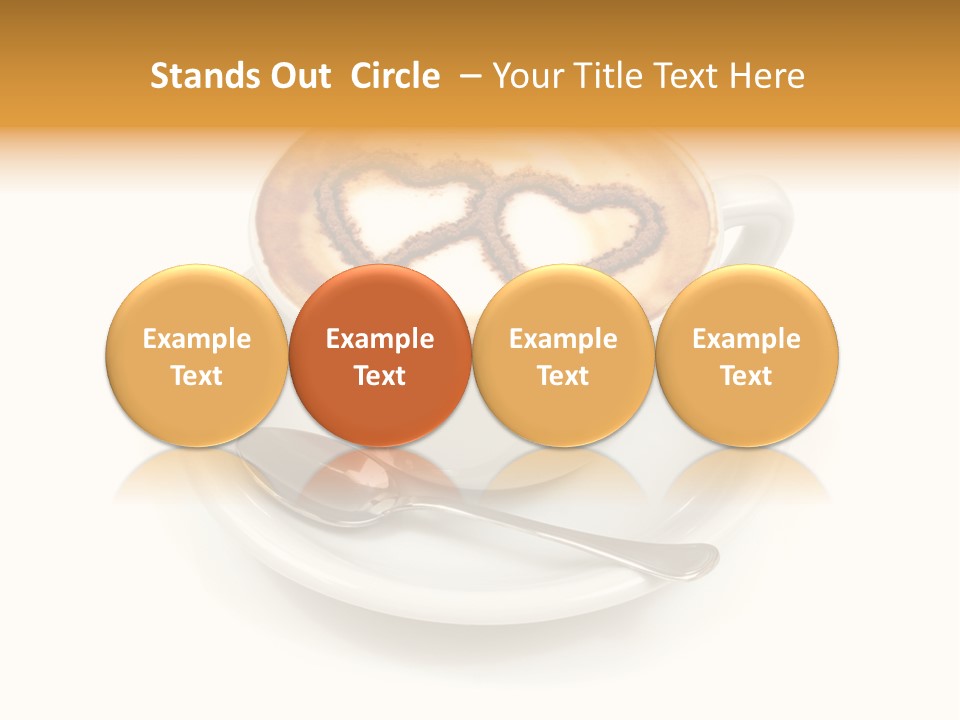 Stands Out Circle – Your Title Text Here

Example Text

Example Text

Example Text

Example Text